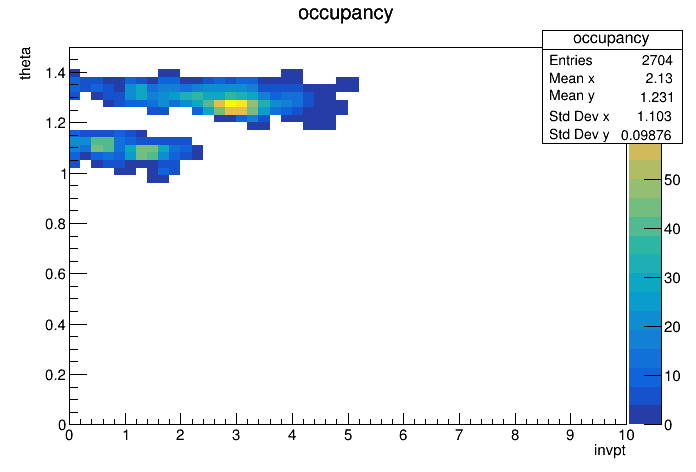 occupancy

| occupancy | |
|---|---|
| Entries | 2704 |
| Mean x | 2.13 |
| Mean y | 1.231 |
| Std Dev x | 1.103 |
| Std Dev y | 0.09876 |

theta

1.4
1.2
1
0.8
0.6
0.4
0.2
0

0 1 2 3 4 5 6 7 8 9 10

invpt

50
40
30
20
10
0